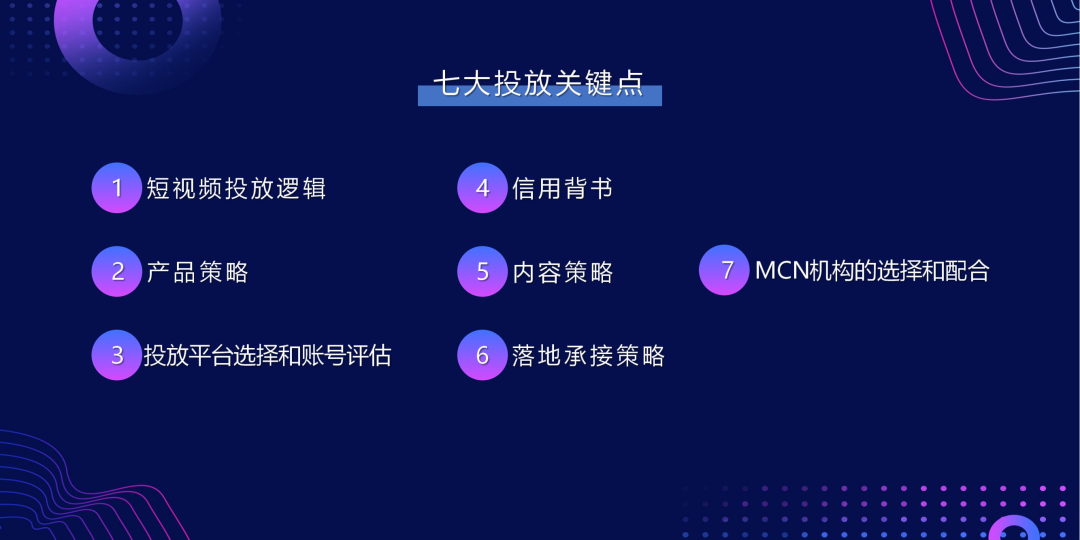 七大投放关键点

1 短视频投放逻辑

2 产品策略

3 投放平台选择和账号评估

4 信用背书

5 内容策略

6 落地承接策略

7 MCN机构的选择和配合